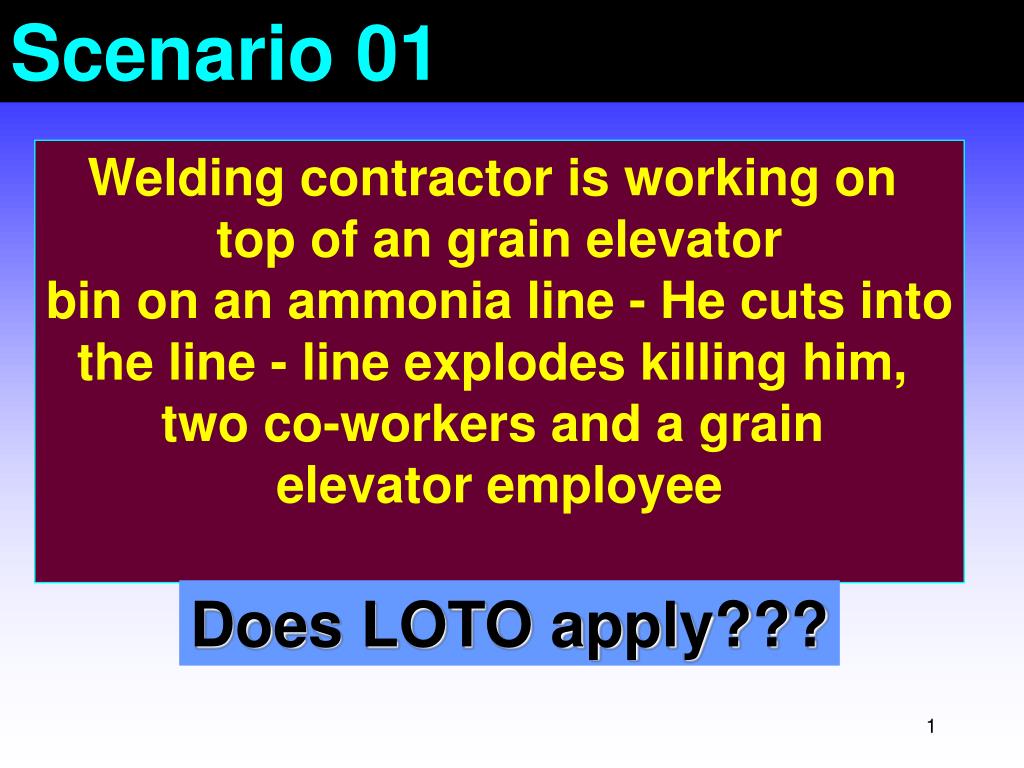 Scenario 01

Welding contractor is working on top of an grain elevator bin on an ammonia line - He cuts into the line - line explodes killing him, two co-workers and a grain elevator employee

Does LOTO apply???

1